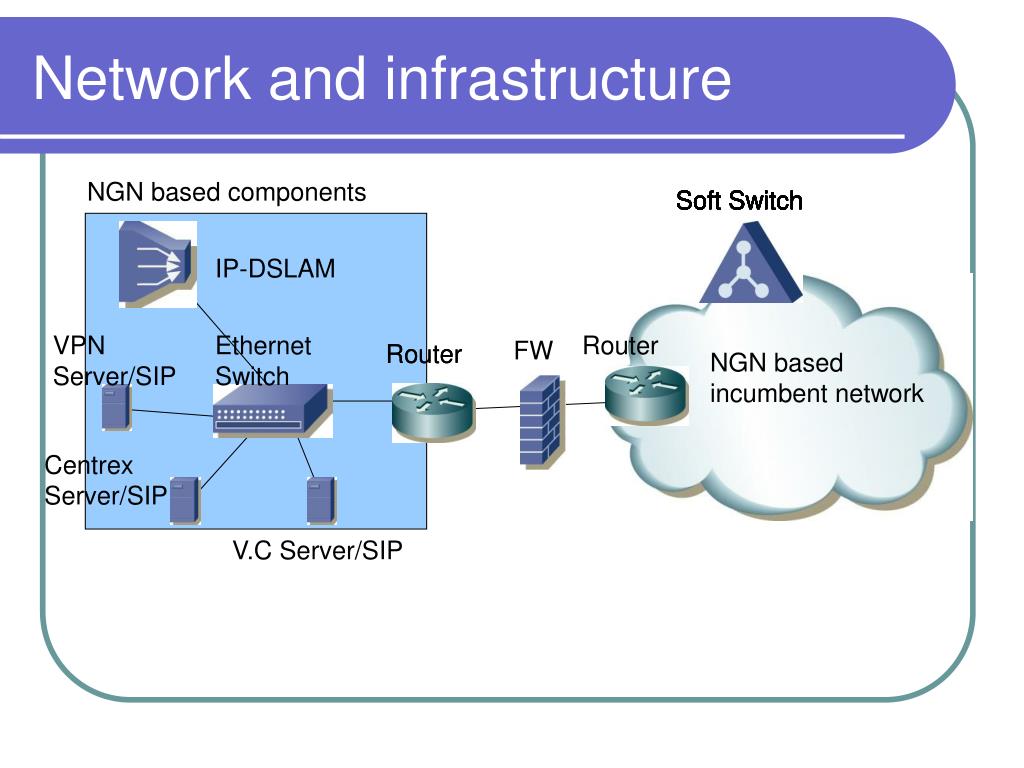 Network and infrastructure

NGN based components

Soft Switch

IP-DSLAM

VPN Server/SIP

Ethernet Switch

Router

FW

Router

NGN based incumbent network

Centrex Server/SIP

V.C Server/SIP